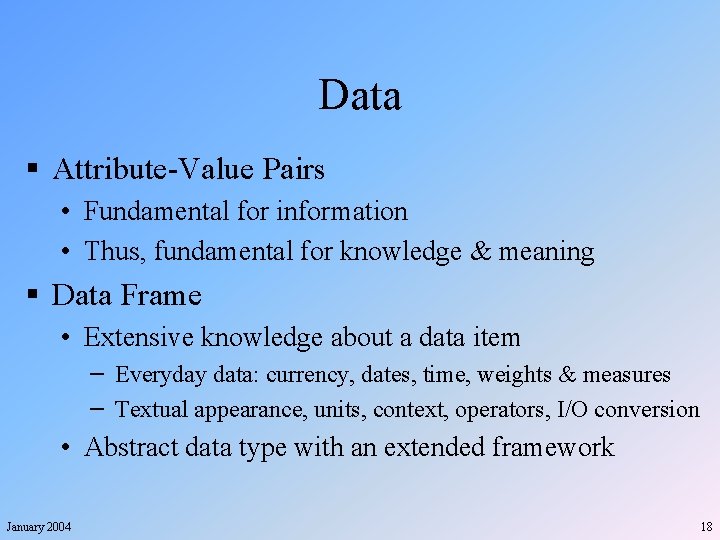 Data

▪ Attribute-Value Pairs
• Fundamental for information
• Thus, fundamental for knowledge & meaning

▪ Data Frame
• Extensive knowledge about a data item
– Everyday data: currency, dates, time, weights & measures
– Textual appearance, units, context, operators, I/O conversion
• Abstract data type with an extended framework

January 2004

18